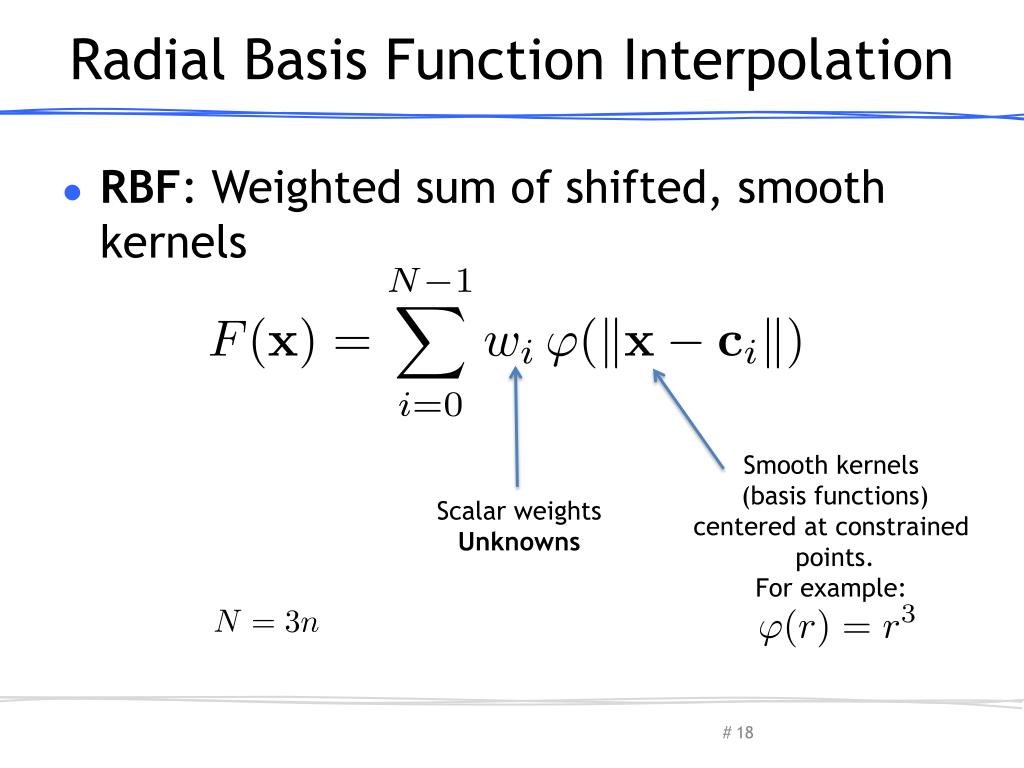 Radial Basis Function Interpolation

• **RBF**: Weighted sum of shifted, smooth kernels

$F(\mathbf{x}) = \sum_{i=0}^{N-1} w_i \, \varphi(\|\mathbf{x} - \mathbf{c}_i\|)$

Scalar weights
**Unknowns**

Smooth kernels
(basis functions)
centered at constrained points.
For example:
$\varphi(r) = r^3$

$N = 3n$

# 18